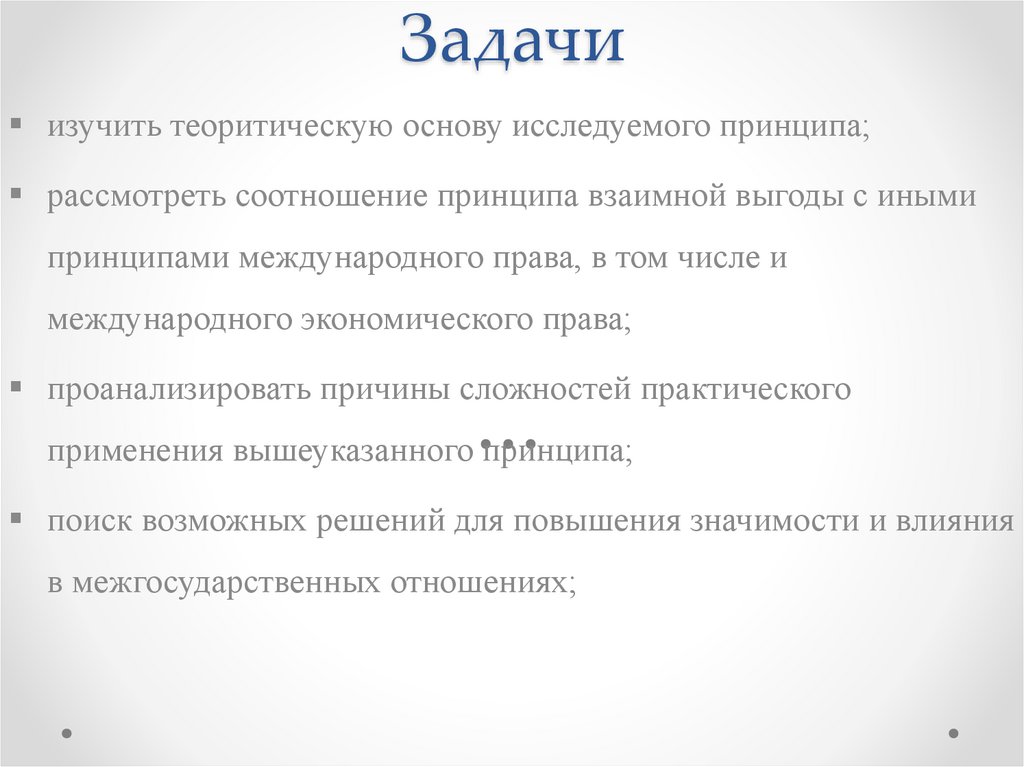 Задачи

▪ изучить теоритическую основу исследуемого принципа;

▪ рассмотреть соотношение принципа взаимной выгоды с иными принципами международного права, в том числе и международного экономического права;

▪ проанализировать причины сложностей практического применения вышеуказанного принципа;

▪ поиск возможных решений для повышения значимости и влияния в межгосударственных отношениях;